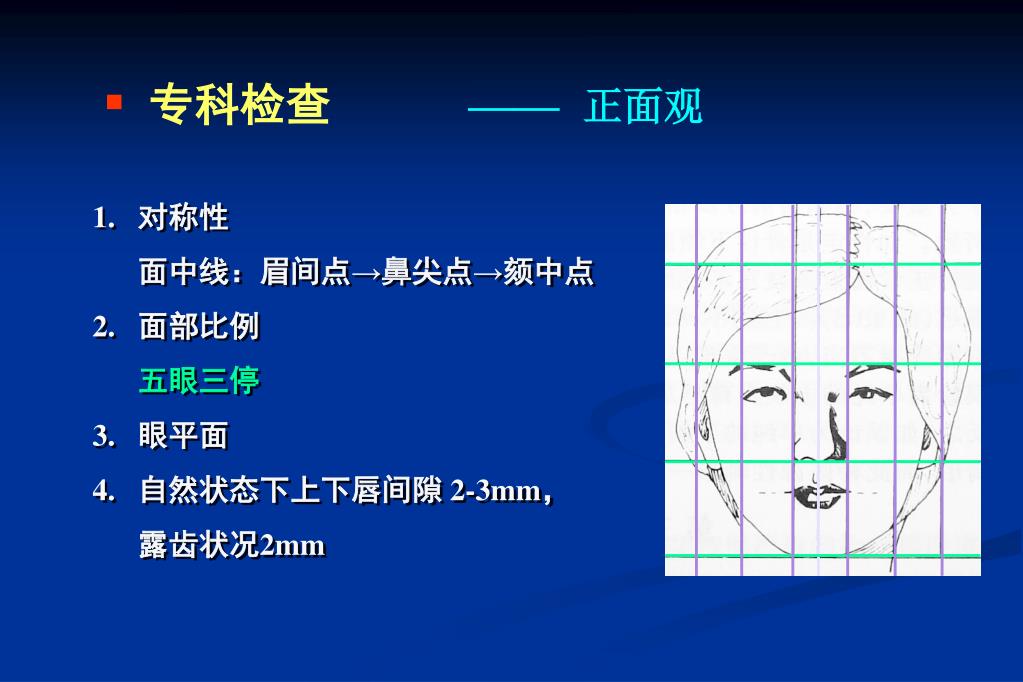 专科检查 —— 正面观

1. 对称性

面中线：眉间点→鼻尖点→颏中点

2. 面部比例

五眼三停

3. 眼平面

4. 自然状态下上下唇间隙 2-3mm，

露齿状况2mm